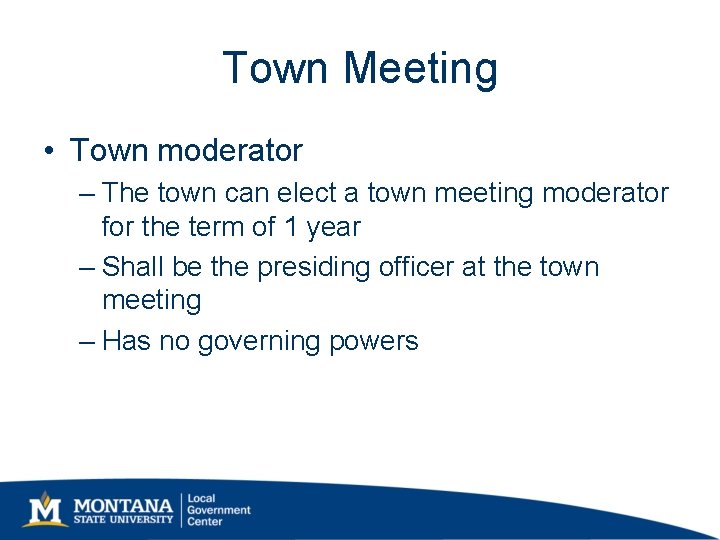 Town Meeting

• Town moderator
– The town can elect a town meeting moderator for the term of 1 year
– Shall be the presiding officer at the town meeting
– Has no governing powers

M MONTANA STATE UNIVERSITY | Local Government Center